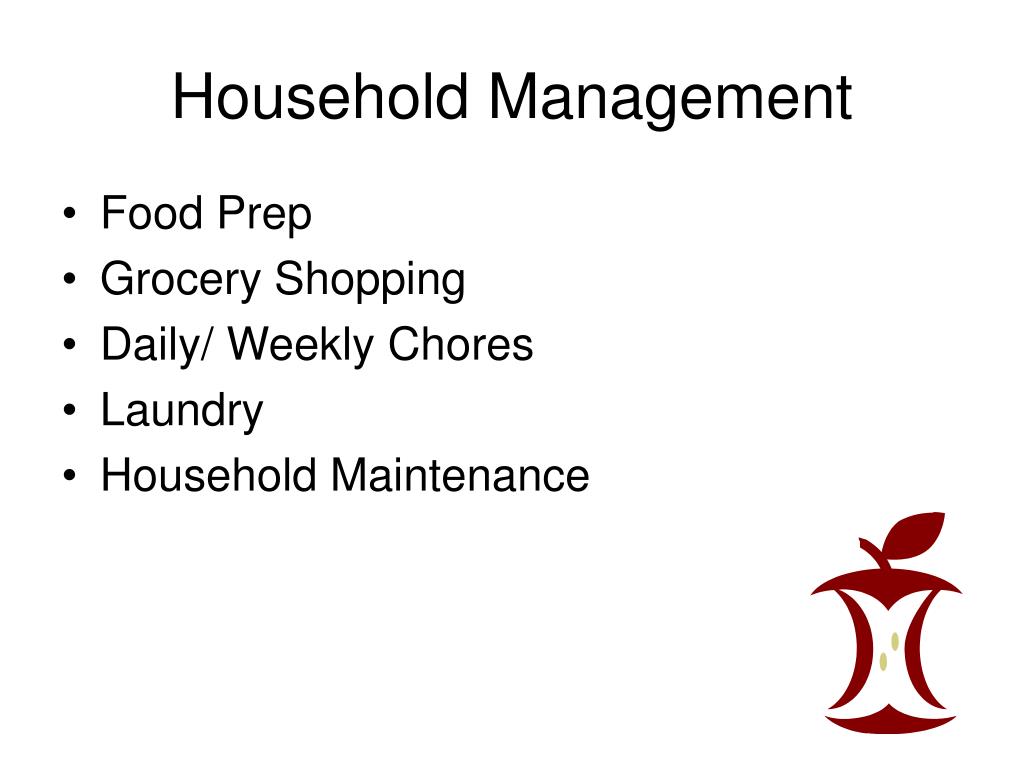 Household Management

• Food Prep
• Grocery Shopping
• Daily/ Weekly Chores
• Laundry
• Household Maintenance